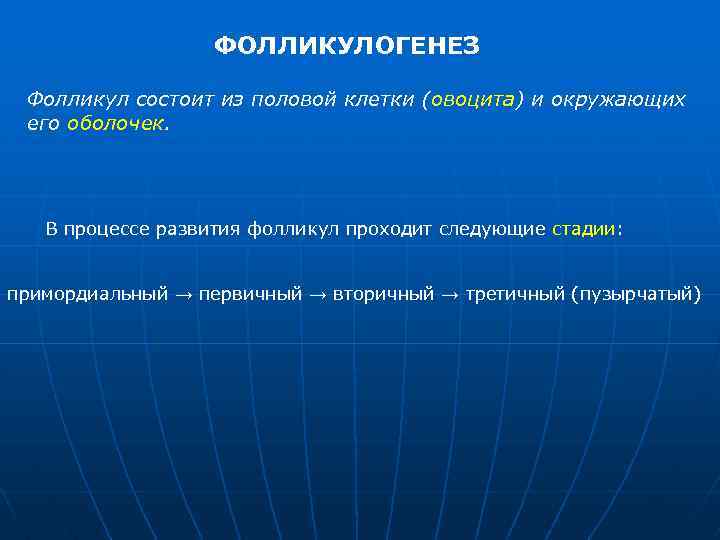 ФОЛЛИКУЛОГЕНЕЗ

Фолликул состоит из половой клетки (овоцита) и окружающих его оболочек.

В процессе развития фолликул проходит следующие стадии:

примордиальный → первичный → вторичный → третичный (пузырчатый)